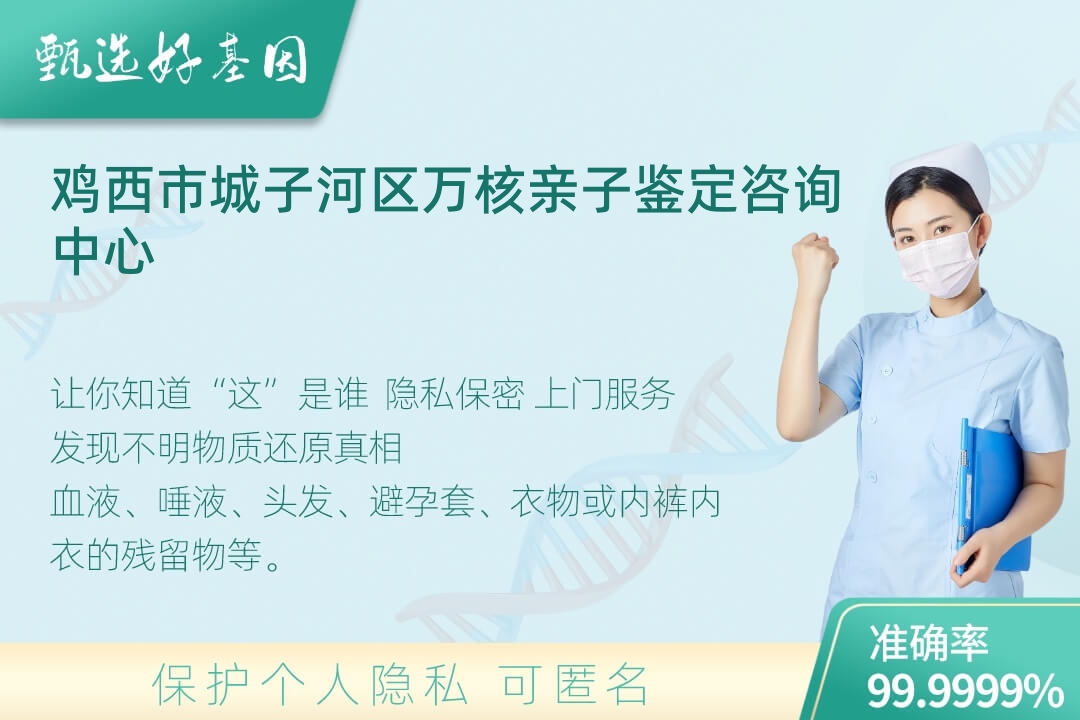 甄选好基因

鸡西市城子河区万核亲子鉴定咨询中心

让你知道“这”是谁 隐私保密 上门服务
发现不明物质还原真相
血液、唾液、头发、避孕套、衣物或内裤内衣的残留物等。

保护个人隐私 可匿名

准确率
99.9999%